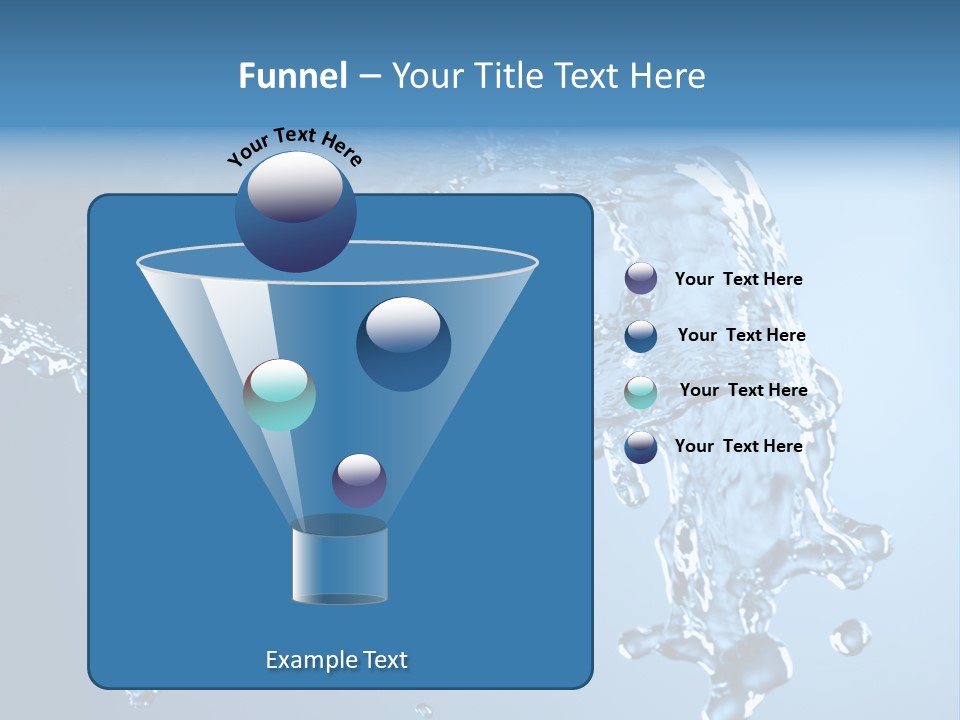 Funnel – Your Title Text Here

Your Text Here

Your Text Here

Your Text Here

Your Text Here

Your Text Here

Example Text